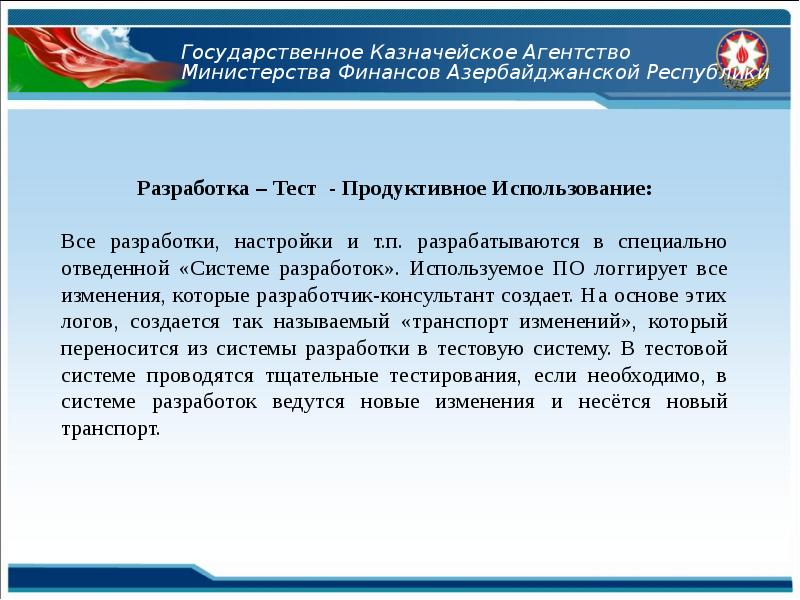 Государственное Казначейское Агентство
Министерства Финансов Азербайджанской Республики

Разработка – Тест - Продуктивное Использование:

Все разработки, настройки и т.п. разрабатываются в специально отведенной «Системе разработок». Используемое ПО логгирует все изменения, которые разработчик-консультант создает. На основе этих логов, создается так называемый «транспорт изменений», который переносится из системы разработки в тестовую систему. В тестовой системе проводятся тщательные тестирования, если необходимо, в системе разработок ведутся новые изменения и несётся новый транспорт.